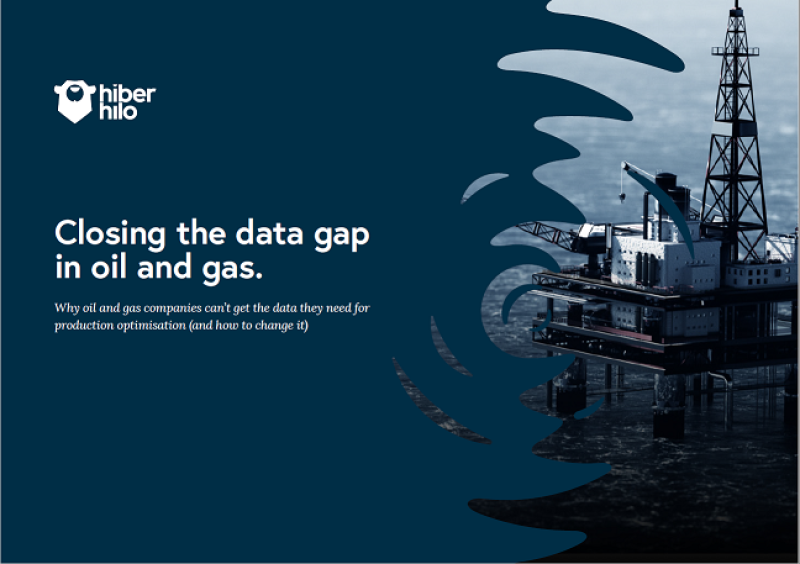 hiber hilo

Closing the data gap in oil and gas.

Why oil and gas companies can't get the data they need for production optimisation (and how to change it)